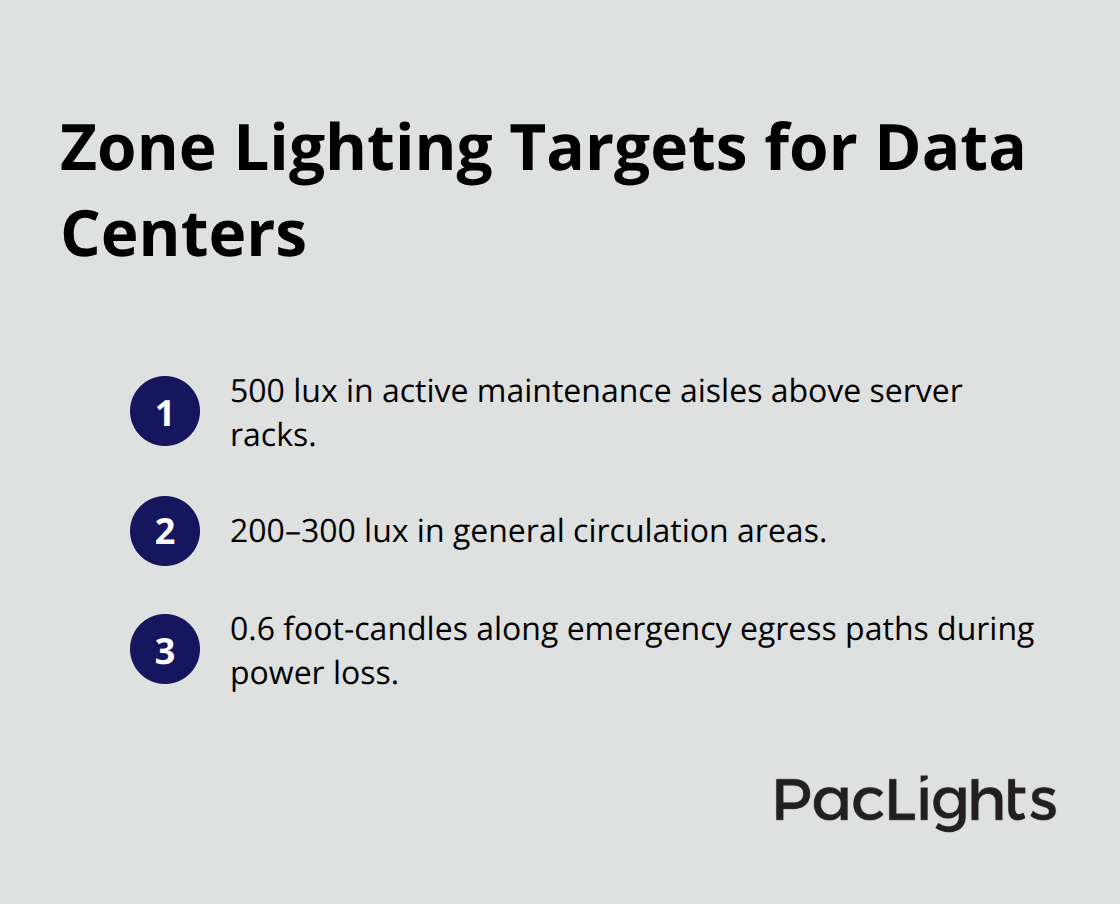 Zone Lighting Targets for Data Centers

1 500 lux in active maintenance aisles above server racks.

2 200–300 lux in general circulation areas.

3 0.6 foot-candles along emergency egress paths during power loss.

PacLights